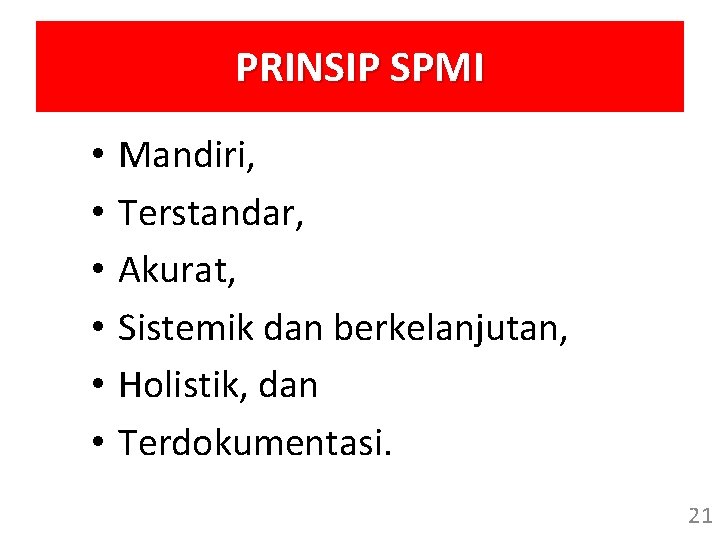 PRINSIP SPMI

• Mandiri,
• Terstandar,
• Akurat,
• Sistemik dan berkelanjutan,
• Holistik, dan
• Terdokumentasi.

21